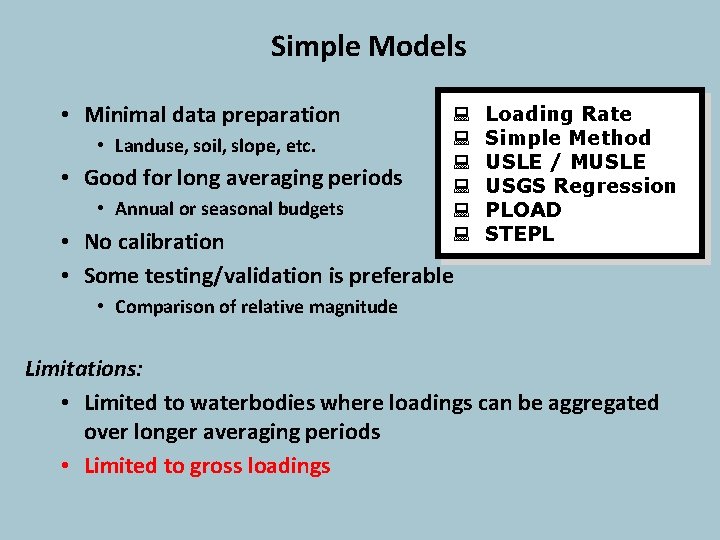 Simple Models

• Minimal data preparation
  • Landuse, soil, slope, etc.
• Good for long averaging periods
  • Annual or seasonal budgets
• No calibration
• Some testing/validation is preferable
  • Comparison of relative magnitude

Loading Rate
Simple Method
USLE / MUSLE
USGS Regression
PLOAD
STEPL

Limitations:
• Limited to waterbodies where loadings can be aggregated over longer averaging periods
• Limited to gross loadings